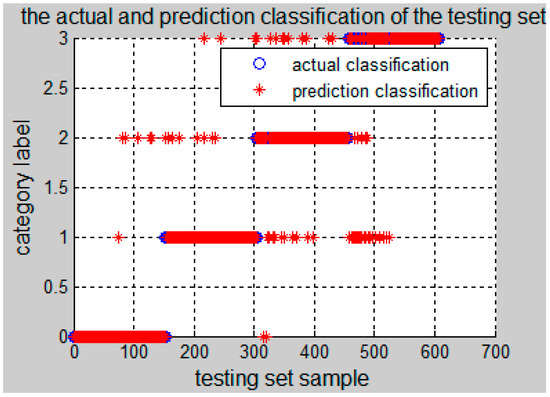 the actual and prediction classification of the testing set

actual classification
prediction classification

category label

3
2.5
2
1.5
1
0.5
0

0 100 200 300 400 500 600 700

testing set sample